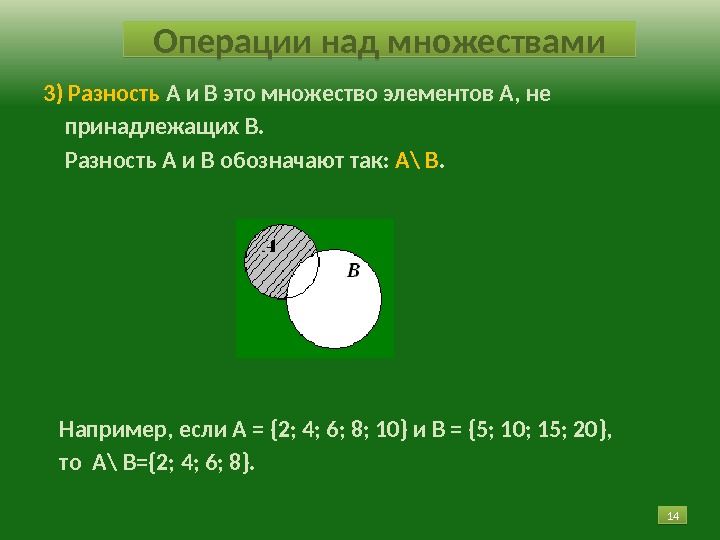 Операции над множествами

3) Разность А и В это множество элементов А, не принадлежащих В.

Разность А и В обозначают так: А\ В.

A

B

Например, если А = {2; 4; 6; 8; 10} и В = {5; 10; 15; 20}, то А\ В={2; 4; 6; 8}.

14